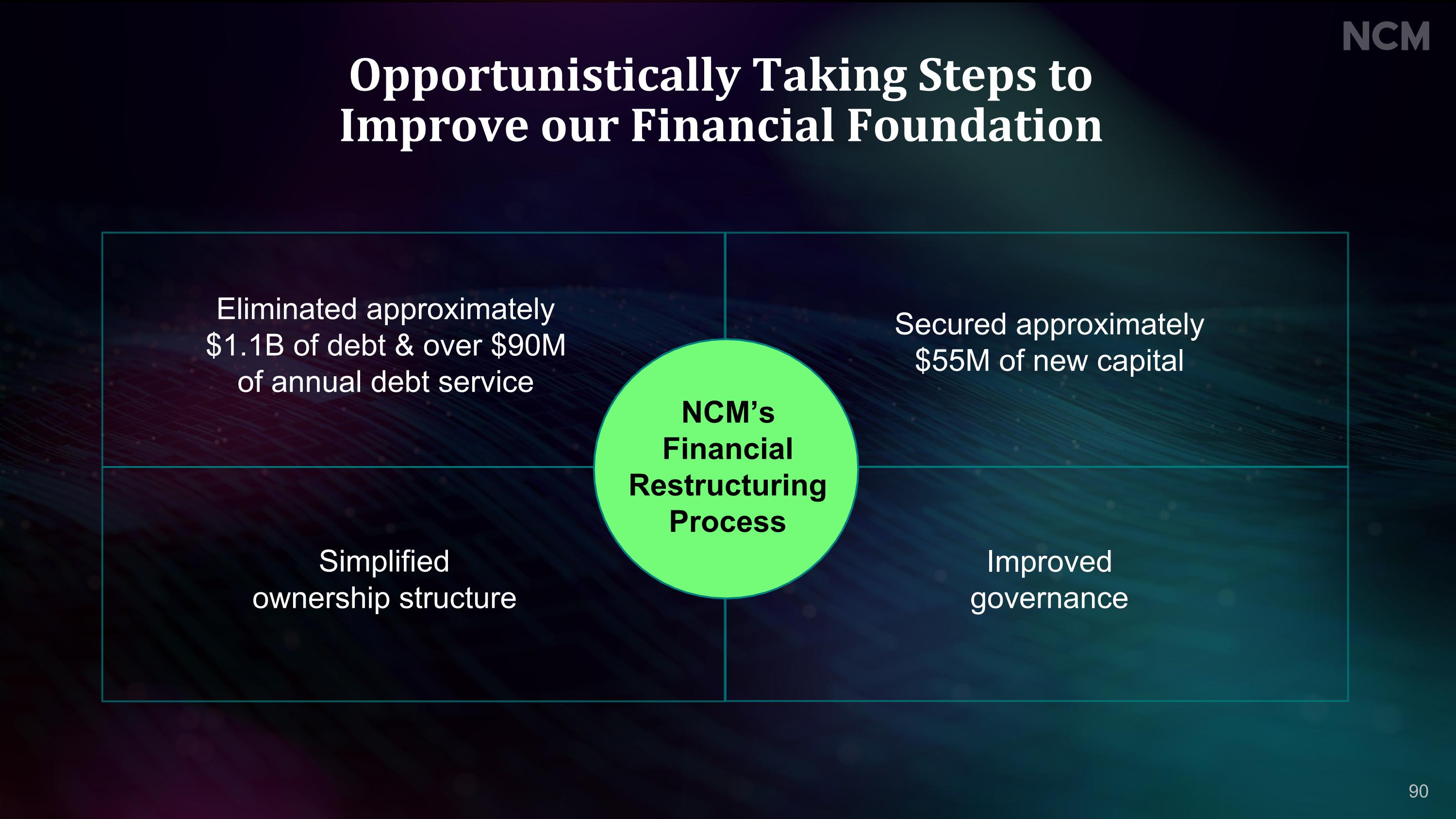 NCM

Opportunistically Taking Steps to Improve our Financial Foundation

Eliminated approximately \$1.1B of debt & over \$90M of annual debt service

Secured approximately \$55M of new capital

NCM's Financial Restructuring Process

Simplified ownership structure

Improved governance

90